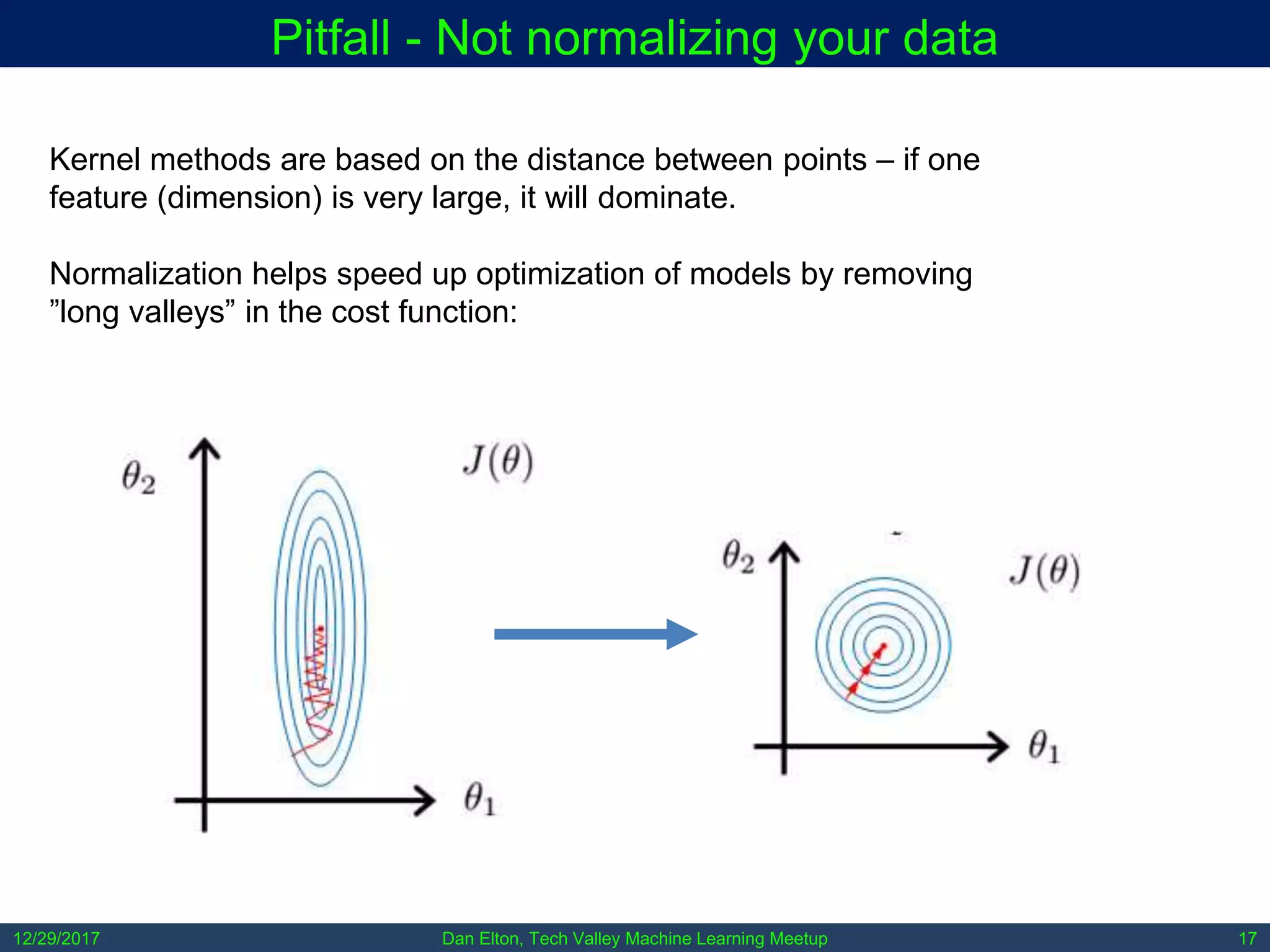 Pitfall - Not normalizing your data

Kernel methods are based on the distance between points – if one feature (dimension) is very large, it will dominate.

Normalization helps speed up optimization of models by removing ”long valleys” in the cost function:

$\theta_2$

$J(\theta)$

$\theta_1$

$\theta_2$

$J(\theta)$

$\theta_1$

12/29/2017

Dan Elton, Tech Valley Machine Learning Meetup

17